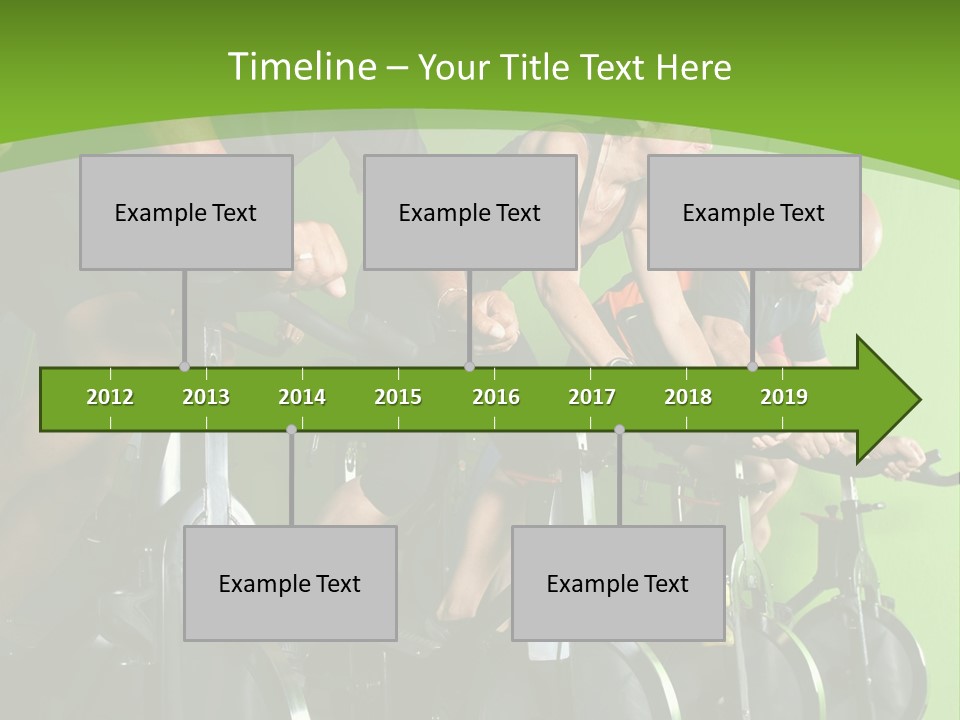 Timeline – Your Title Text Here

Example Text

Example Text

Example Text

2012 2013 2014 2015 2016 2017 2018 2019

Example Text

Example Text